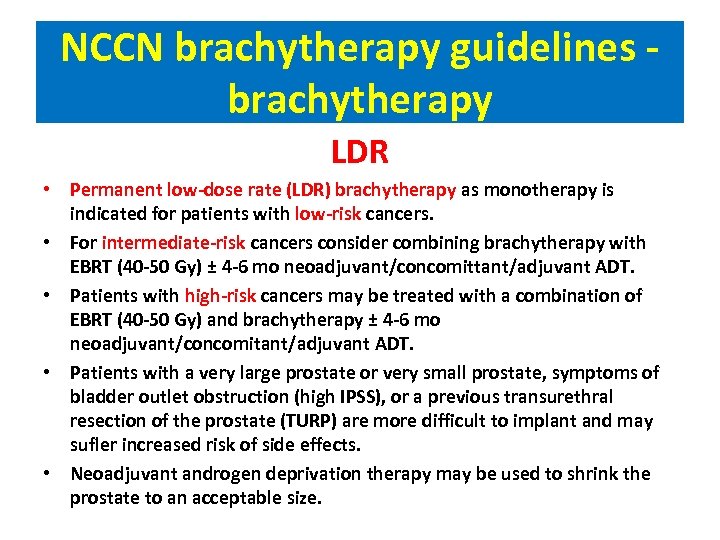 NCCN brachytherapy guidelines - brachytherapy

LDR

• Permanent low-dose rate (LDR) brachytherapy as monotherapy is indicated for patients with low-risk cancers.

• For intermediate-risk cancers consider combining brachytherapy with EBRT (40-50 Gy) ± 4-6 mo neoadjuvant/concomittant/adjuvant ADT.

• Patients with high-risk cancers may be treated with a combination of EBRT (40-50 Gy) and brachytherapy ± 4-6 mo neoadjuvant/concomitant/adjuvant ADT.

• Patients with a very large prostate or very small prostate, symptoms of bladder outlet obstruction (high IPSS), or a previous transurethral resection of the prostate (TURP) are more difficult to implant and may sufler increased risk of side effects.

• Neoadjuvant androgen deprivation therapy may be used to shrink the prostate to an acceptable size.